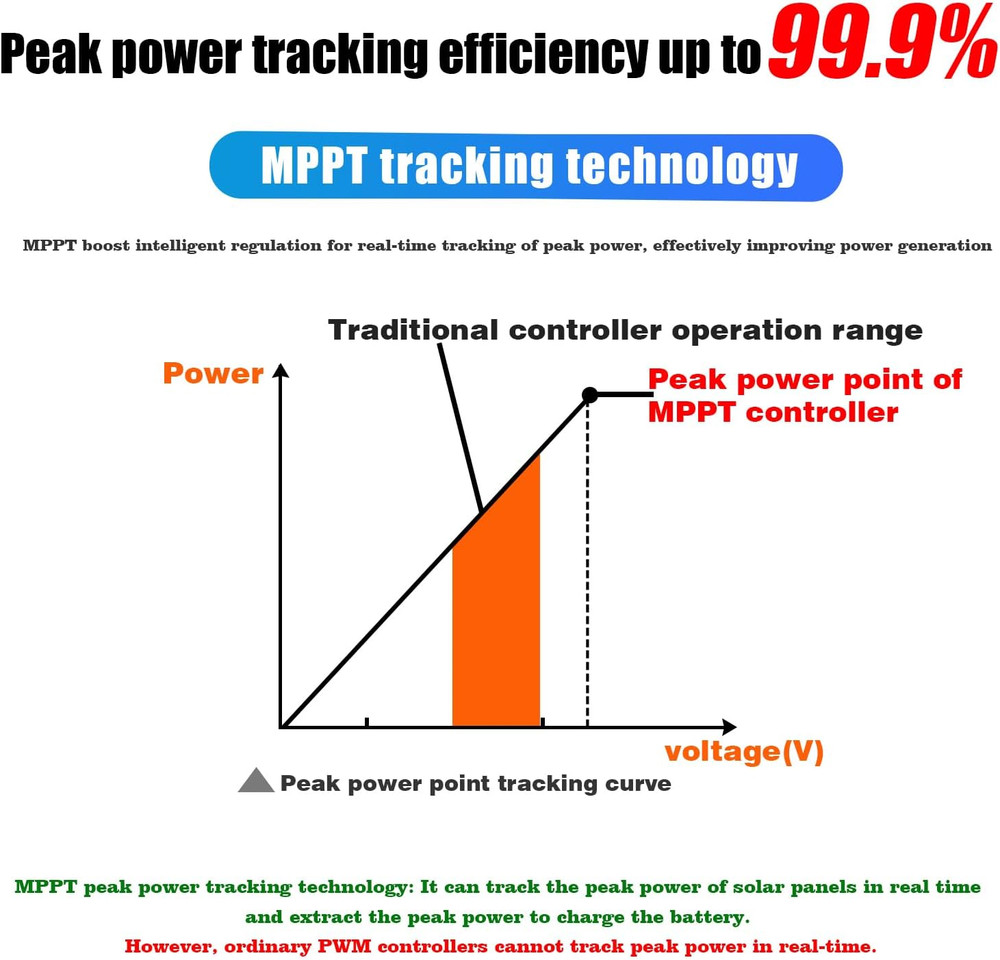 Peak power tracking efficiency up to 99.9%

MPPT tracking technology

MPPT boost intelligent regulation for real-time tracking of peak power, effectively improving power generation

Traditional controller operation range

Power

Peak power point of MPPT controller

voltage(V)

Peak power point tracking curve

MPPT peak power tracking technology: It can track the peak power of solar panels in real time and extract the peak power to charge the battery.
However, ordinary PWM controllers cannot track peak power in real-time.